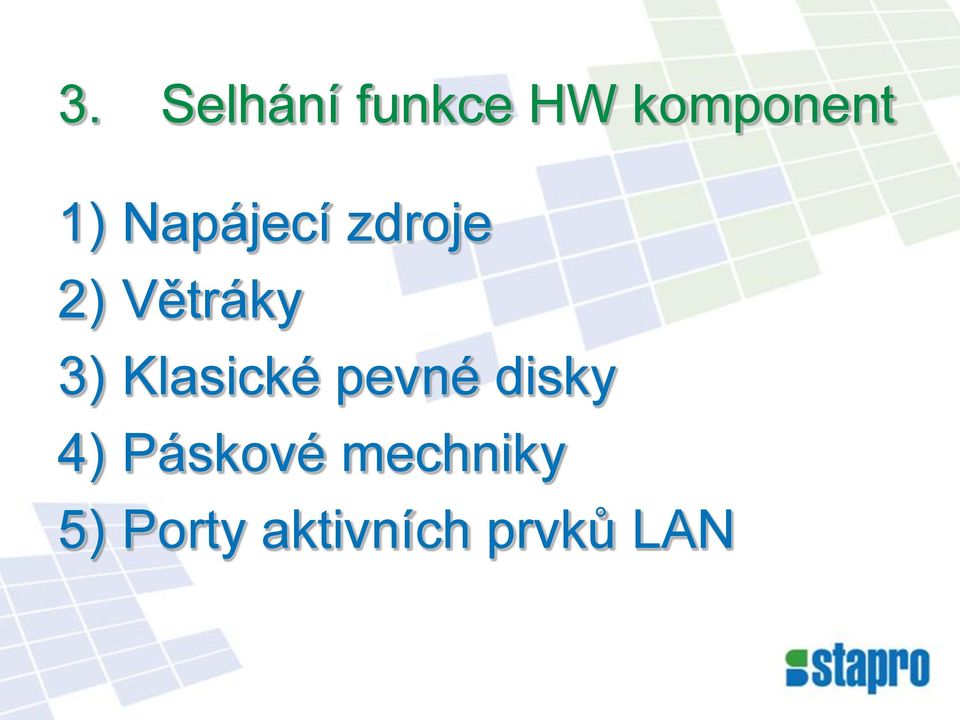 3. Selhání funkce HW komponent

1) Napájecí zdroje
2) Větráky
3) Klasické pevné disky
4) Páskové mechniky
5) Porty aktivních prvků LAN

stapro